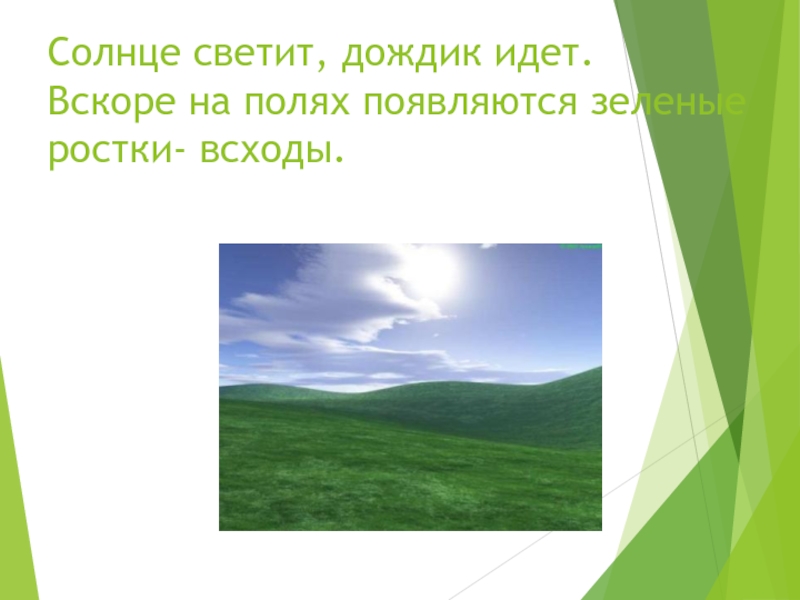 Солнце светит, дождик идет. Вскоре на полях появляются зеленые ростки- всходы.